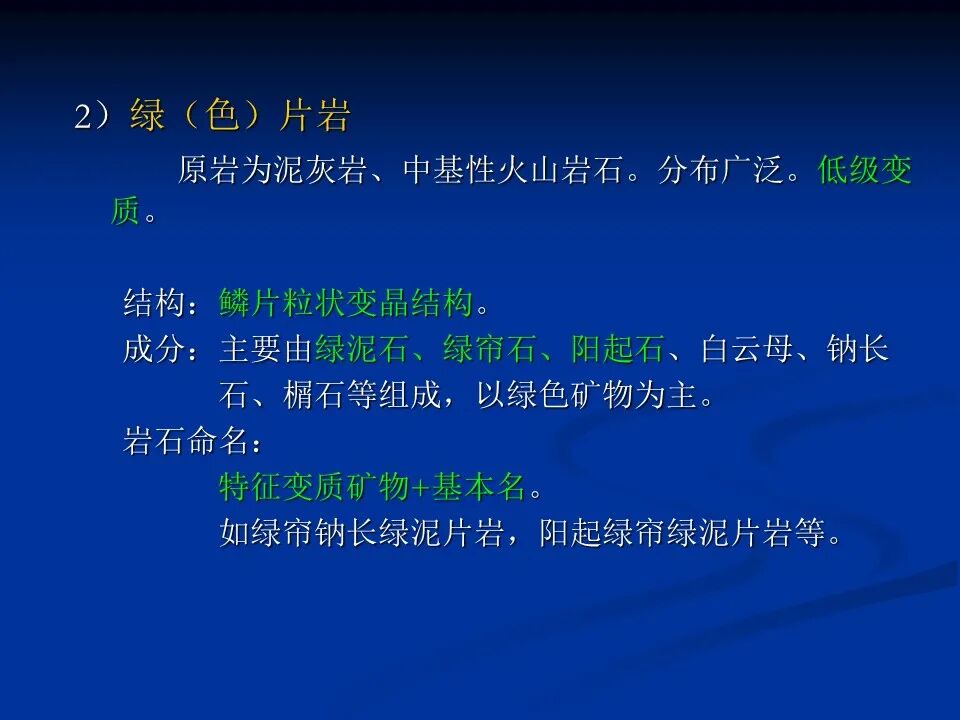 2）绿（色）片岩

原岩为泥灰岩、中基性火山岩石。分布广泛。低级变质。

结构：鳞片粒状变晶结构。
成分：主要由绿泥石、绿帘石、阳起石、白云母、钠长石、榍石等组成，以绿色矿物为主。
岩石命名：
特征变质矿物+基本名。
如绿帘钠长绿泥片岩，阳起绿帘绿泥片岩等。